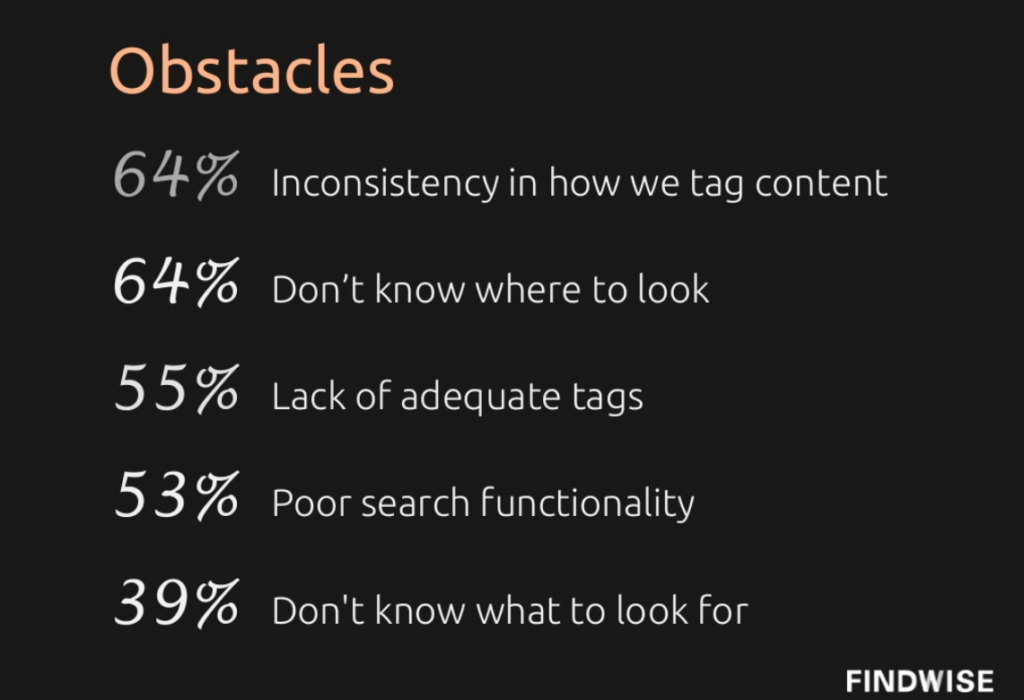 Obstacles

64% Inconsistency in how we tag content

64% Don’t know where to look

55% Lack of adequate tags

53% Poor search functionality

39% Don't know what to look for

FINDWISE